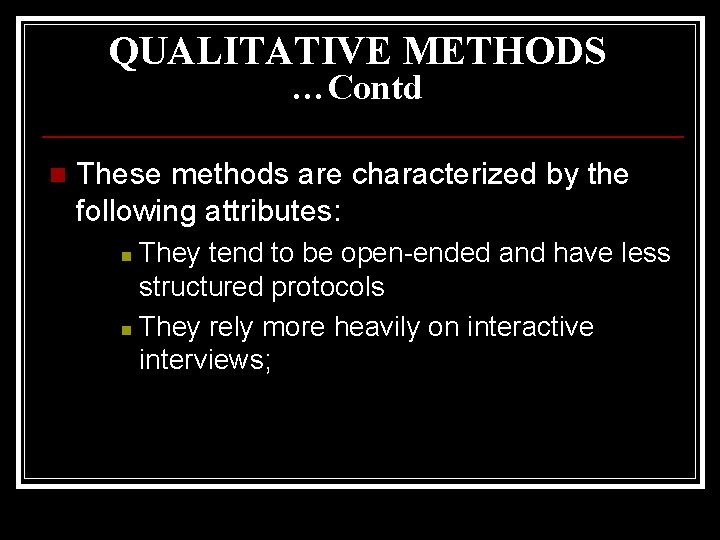 QUALITATIVE METHODS …Contd

These methods are characterized by the following attributes:

They tend to be open-ended and have less structured protocols

They rely more heavily on interactive interviews;